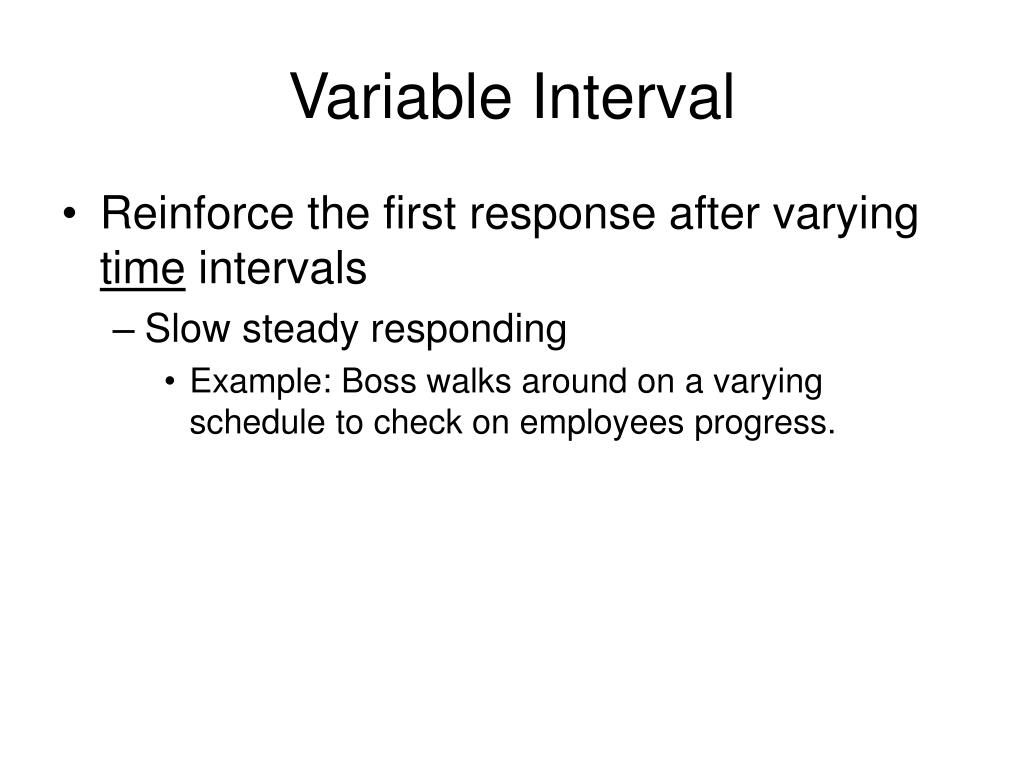 Variable Interval

• Reinforce the first response after varying time intervals

– Slow steady responding

• Example: Boss walks around on a varying schedule to check on employees progress.